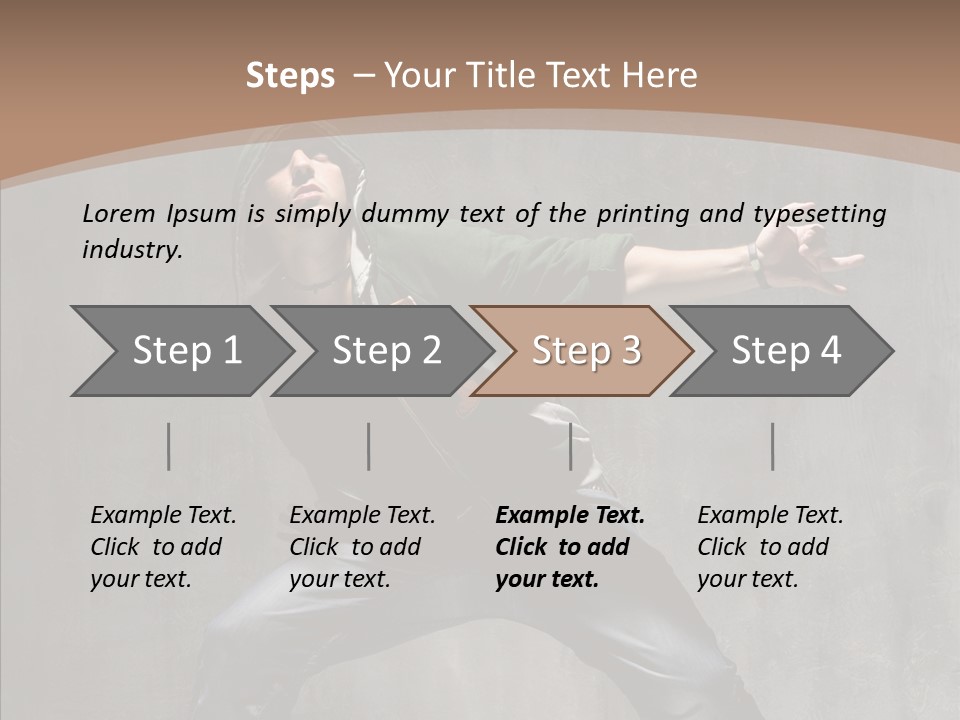 Steps – Your Title Text Here

Lorem Ipsum is simply dummy text of the printing and typesetting industry.

Step 1

Step 2

Step 3

Step 4

Example Text. Click to add your text.

Example Text. Click to add your text.

Example Text. Click to add your text.

Example Text. Click to add your text.